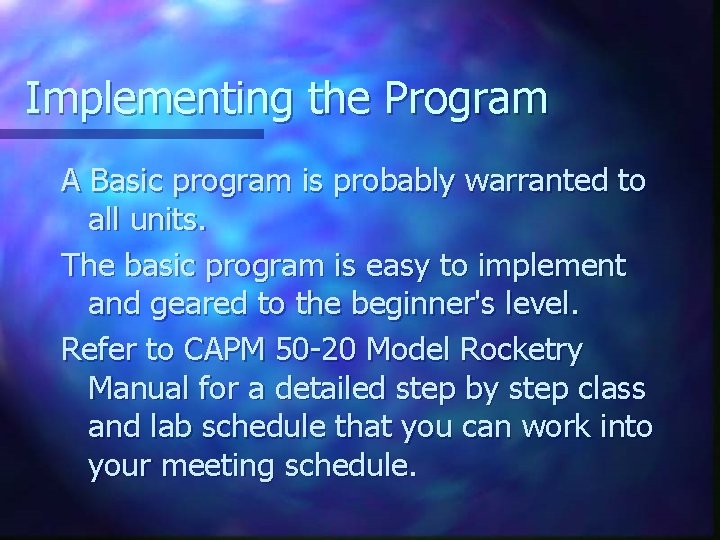 Implementing the Program

A Basic program is probably warranted to all units.

The basic program is easy to implement and geared to the beginner's level.

Refer to CAPM 50-20 Model Rocketry Manual for a detailed step by step class and lab schedule that you can work into your meeting schedule.